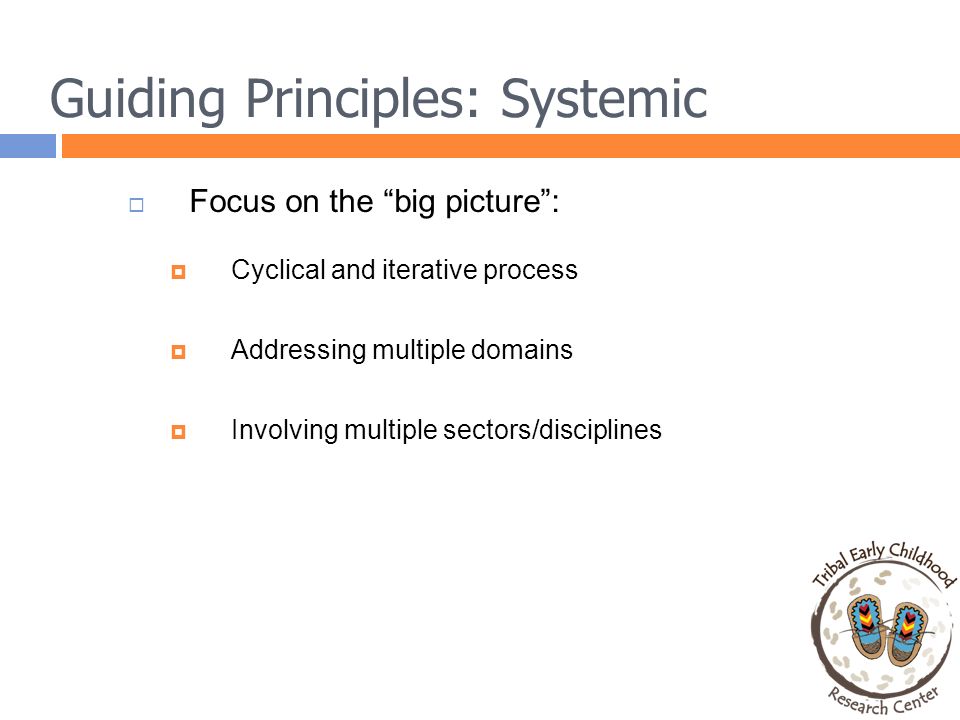 Guiding Principles: Systemic

Focus on the “big picture”:

Cyclical and iterative process

Addressing multiple domains

Involving multiple sectors/disciplines

Tribal Early Childhood Research Center